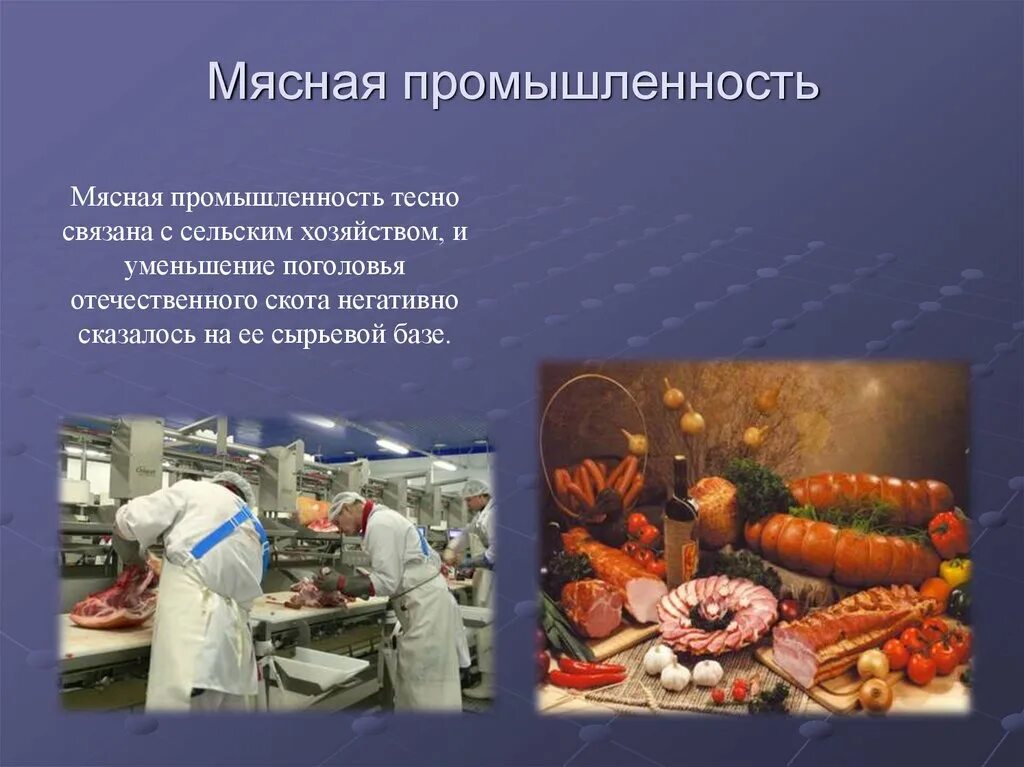 Мясная промышленность

Мясная промышленность тесно связана с сельским хозяйством, и уменьшение поголовья отечественного скота негативно сказалось на ее сырьевой базе.